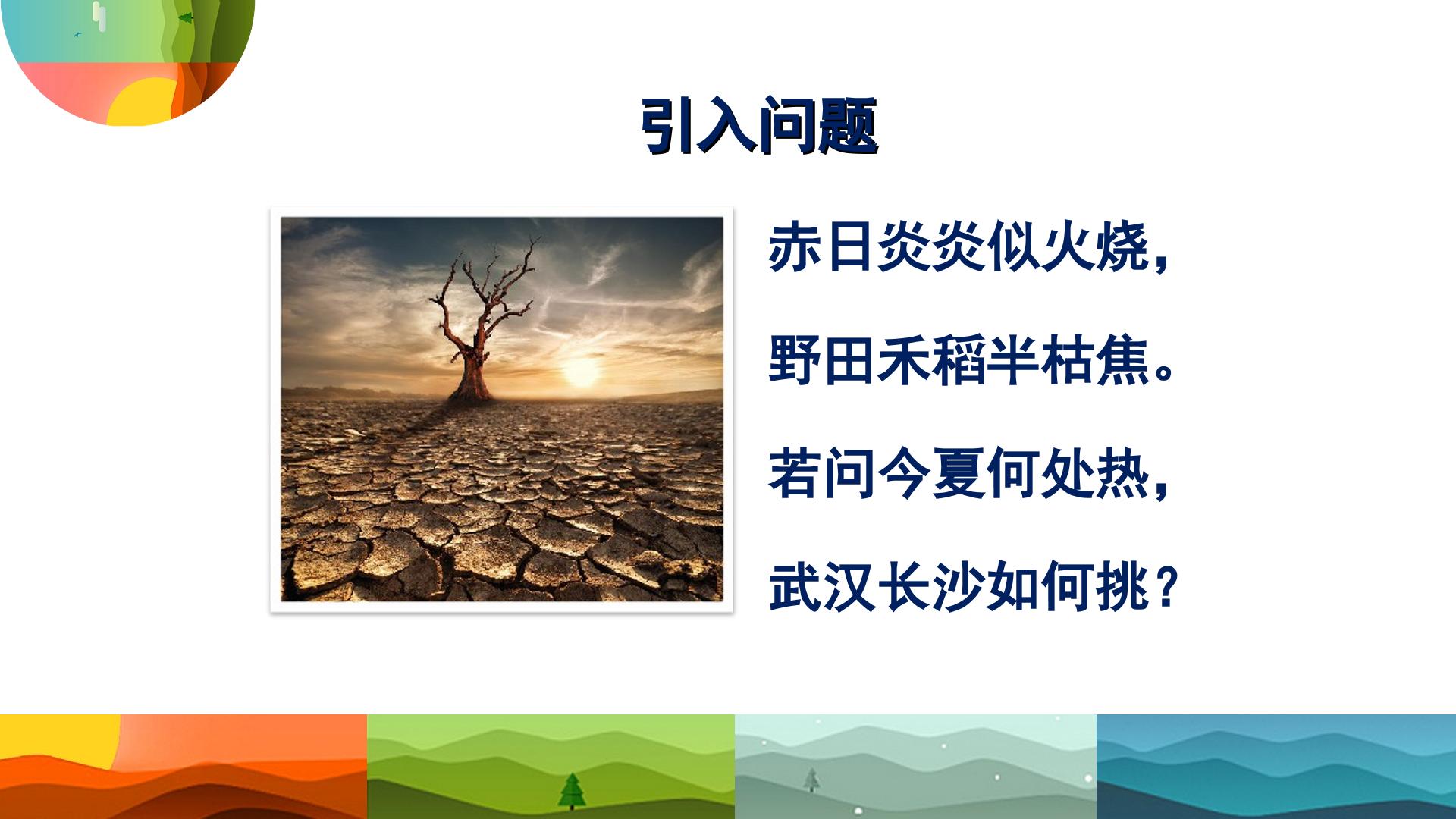 引入问题

赤日炎炎似火烧，

野田禾稻半枯焦。

若问今夏何处热，

武汉长沙如何挑？